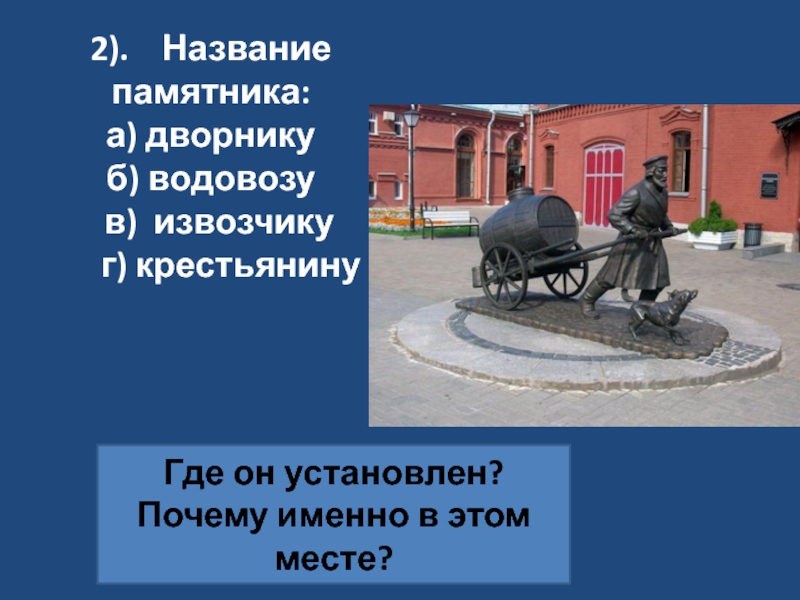 2). Название памятника:
а) дворнику
б) водовозу
в) извозчику
г) крестьянину

Где он установлен? Почему именно в этом месте?